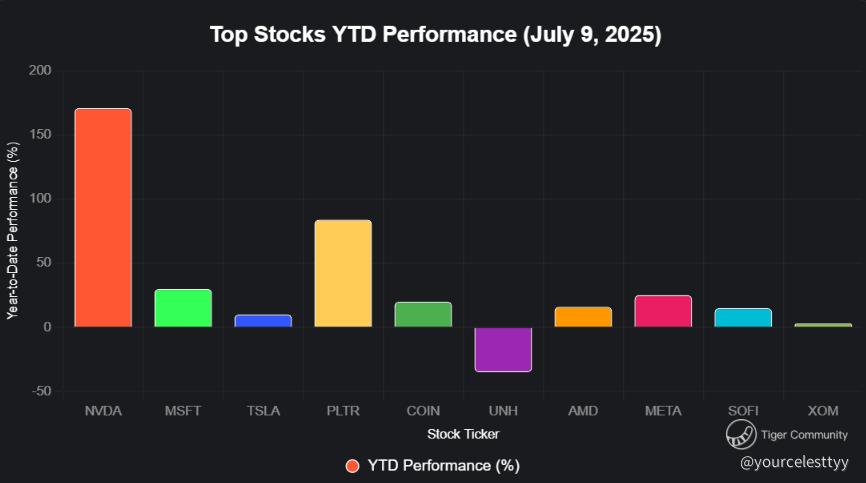 Top Stocks YTD Performance (July 9, 2025)

Year-to-Date Performance (%)

200
150
100
50
0
-50

NVDA MSFT TSLA PLTR COIN UNH AMD META SOFI XOM

Stock Ticker

YTD Performance (%)

Tiger Community
@yourcelesttyy